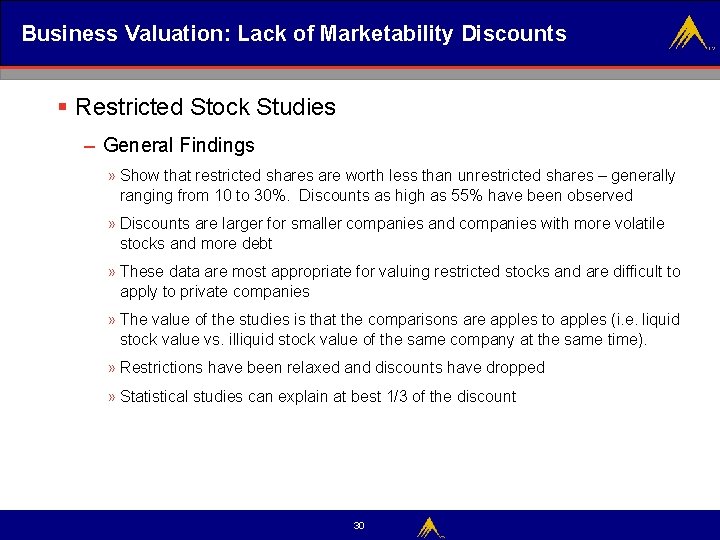 Business Valuation: Lack of Marketability Discounts

▪ Restricted Stock Studies

– General Findings

» Show that restricted shares are worth less than unrestricted shares – generally ranging from 10 to 30%. Discounts as high as 55% have been observed

» Discounts are larger for smaller companies and companies with more volatile stocks and more debt

» These data are most appropriate for valuing restricted stocks and are difficult to apply to private companies

» The value of the studies is that the comparisons are apples to apples (i.e. liquid stock value vs. illiquid stock value of the same company at the same time).

» Restrictions have been relaxed and discounts have dropped

» Statistical studies can explain at best 1/3 of the discount

30